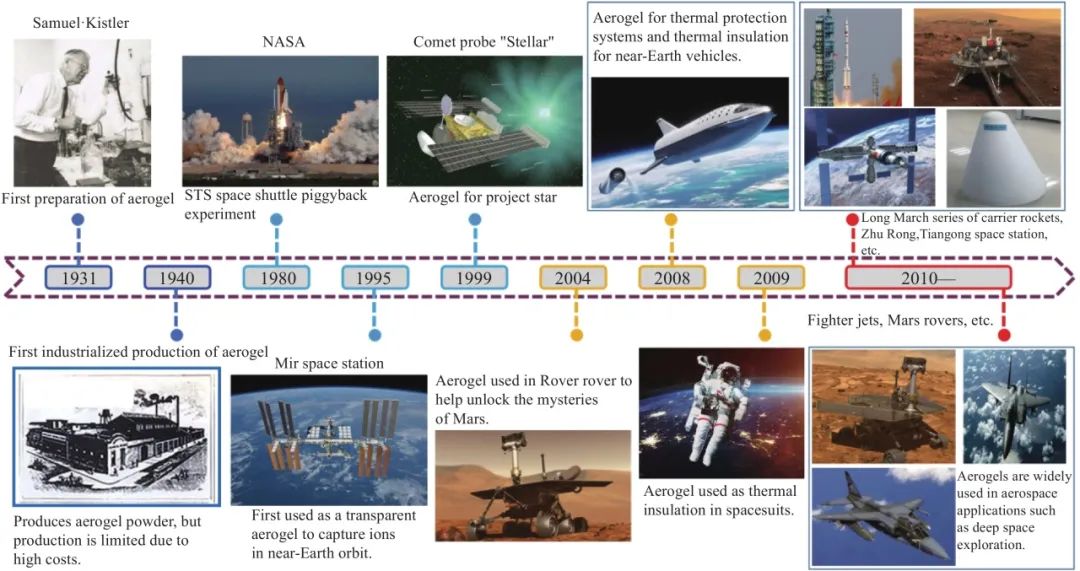 Samuel·Kistler

First preparation of aerogel

NASA

STS space shuttle piggyback experiment

Comet probe "Stellar"

Aerogel for project star

Aerogel for thermal protection systems and thermal insulation for near-Earth vehicles.

Long March series of carrier rockets, Zhu Rong,Tiangong space station, etc.

1931

1940

1980

1995

1999

2004

2008

2009

2010—

First industrialized production of aerogel

Produces aerogel powder, but production is limited due to high costs.

Mir space station

First used as a transparent aerogel to capture ions in near-Earth orbit.

Aerogel used in Rover rover to help unlock the mysteries of Mars.

Aerogel used as thermal insulation in spacesuits.

Fighter jets, Mars rovers, etc.

Aerogels are widely used in aerospace applications such as deep space exploration.